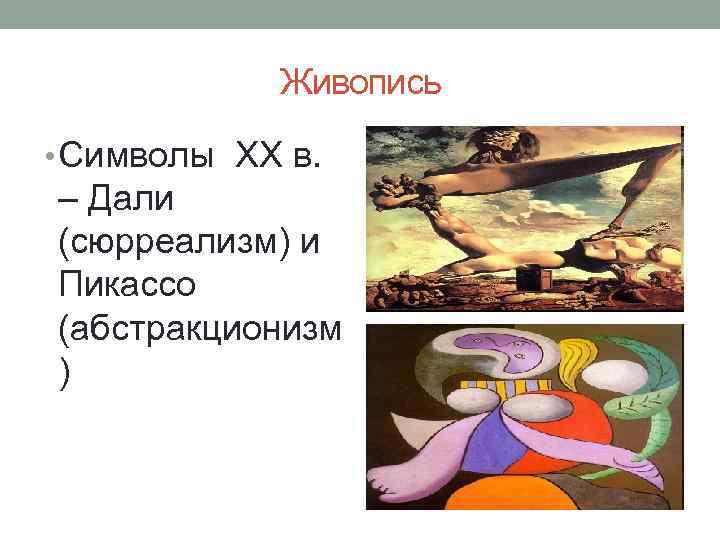 Живопись

• Символы XX в. – Дали (сюрреализм) и Пикассо (абстракционизм )